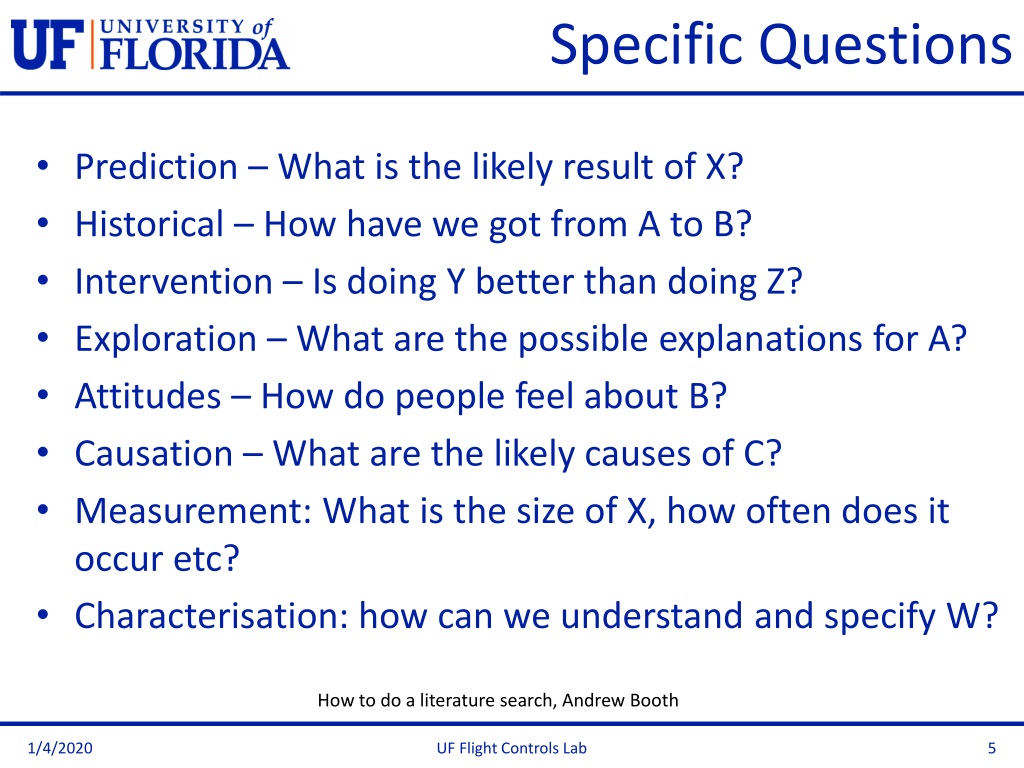 UF UNIVERSITY of FLORIDA

Specific Questions

• Prediction – What is the likely result of X?
• Historical – How have we got from A to B?
• Intervention – Is doing Y better than doing Z?
• Exploration – What are the possible explanations for A?
• Attitudes – How do people feel about B?
• Causation – What are the likely causes of C?
• Measurement: What is the size of X, how often does it occur etc?
• Characterisation: how can we understand and specify W?

How to do a literature search, Andrew Booth

1/4/2020

UF Flight Controls Lab

5